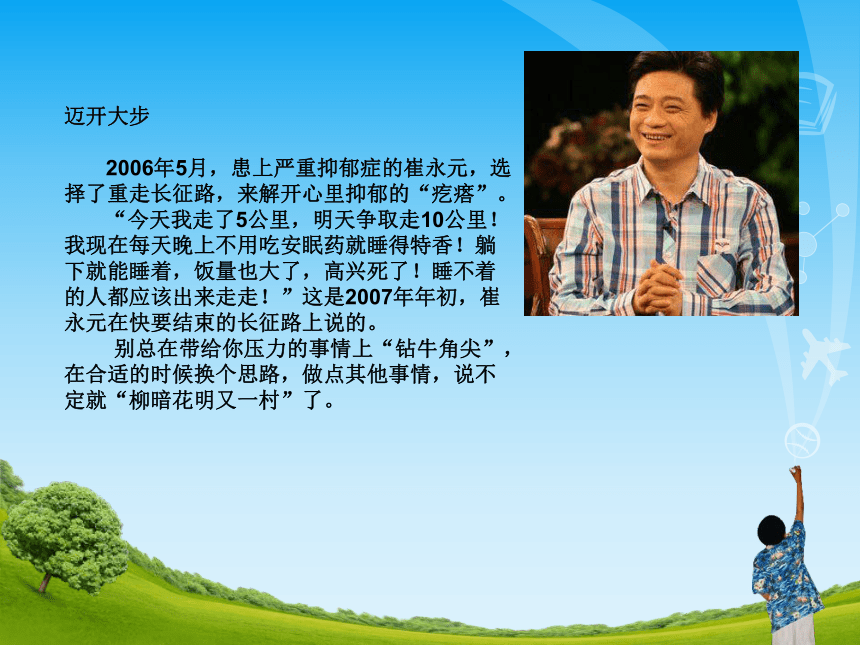 迈开大步

2006年5月，患上严重抑郁症的崔永元，选择了重走长征路，来解开心里抑郁的“疙瘩”。

“今天我走了5公里，明天争取走10公里！我现在每天晚上不用吃安眠药就睡得特香！躺下就能睡着，饭量也大了，高兴死了！睡不着的人都应该出来走走！”这是2007年年初，崔永元在快要结束的长征路上说的。

别总在带给你压力的事情上“钻牛角尖”，在合适的时候换个思路，做点其他事情，说不定就“柳暗花明又一村”了。